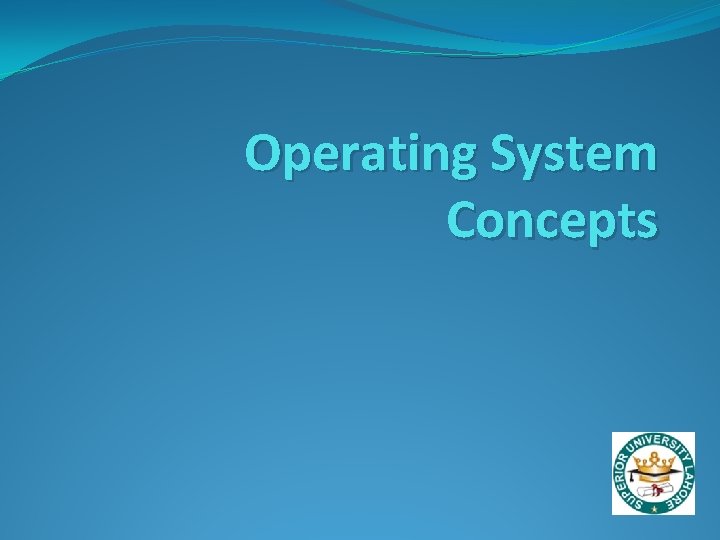 Operating System Concepts

SUPERIOR UNIVERSITY LAHORE